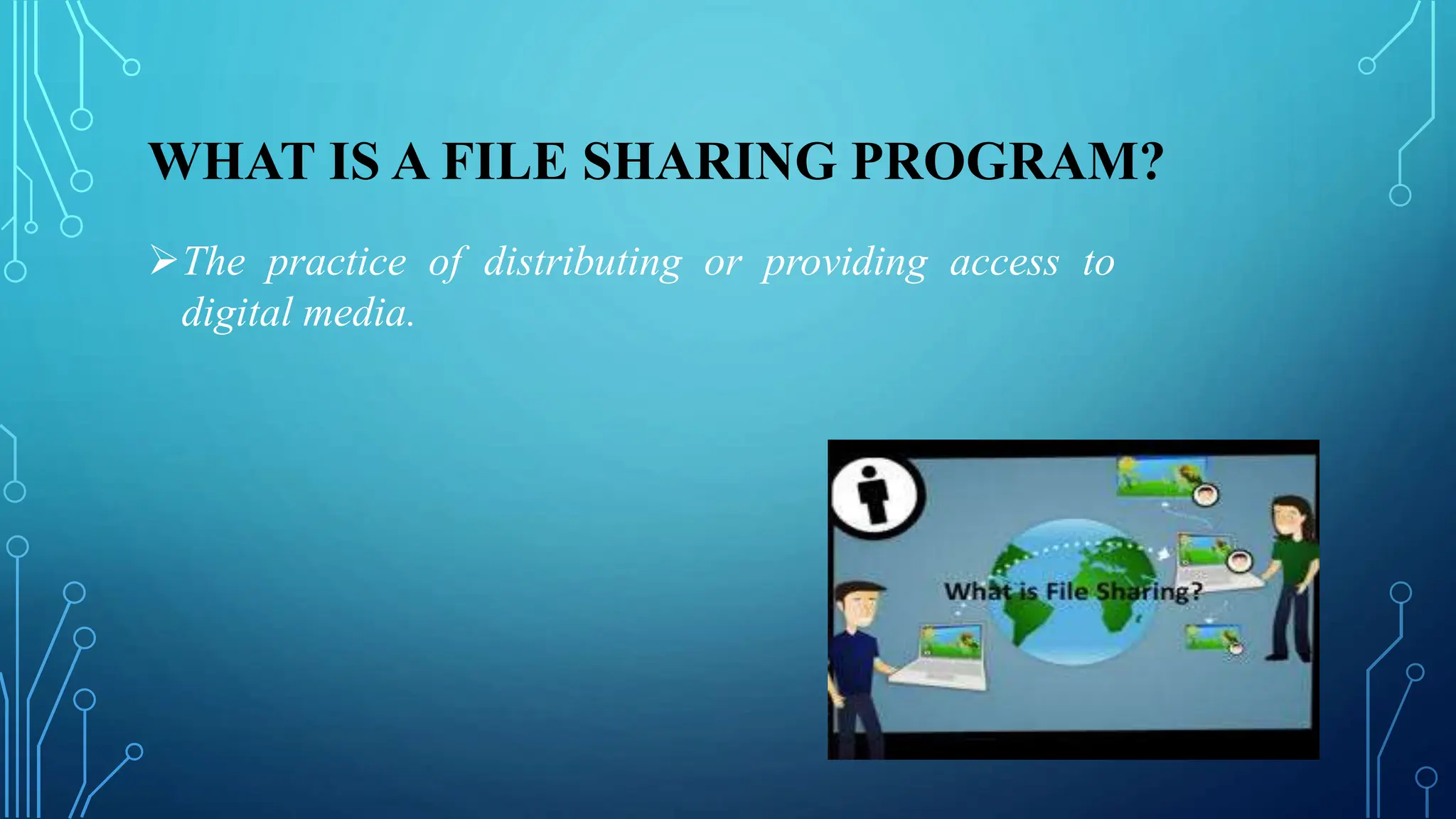 WHAT IS A FILE SHARING PROGRAM?

➢The practice of distributing or providing access to digital media.

What is File Sharing?